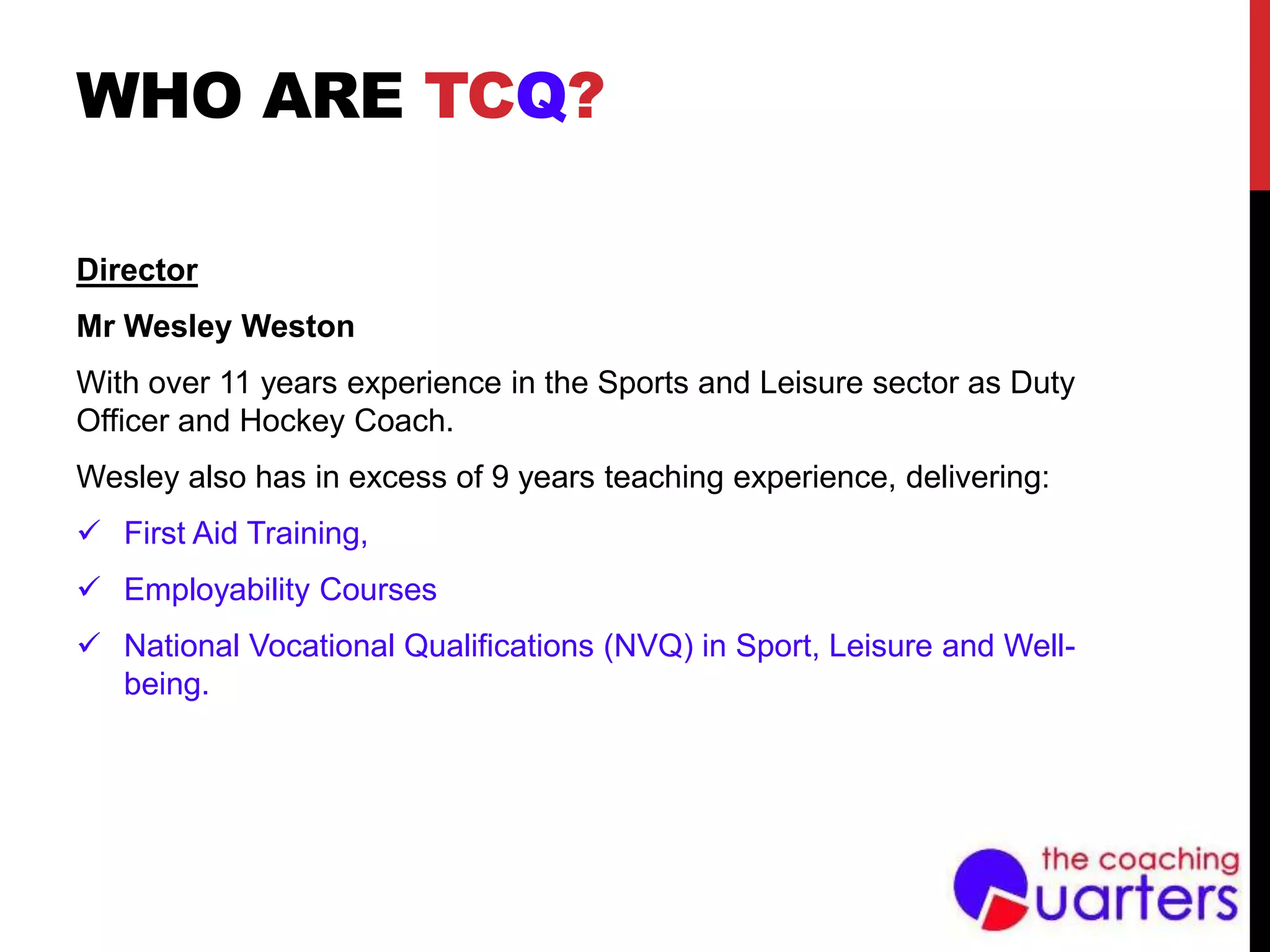 WHO ARE TCQ?

Director

Mr Wesley Weston

With over 11 years experience in the Sports and Leisure sector as Duty Officer and Hockey Coach.

Wesley also has in excess of 9 years teaching experience, delivering:

✓ First Aid Training,

✓ Employability Courses

✓ National Vocational Qualifications (NVQ) in Sport, Leisure and Well-being.

the coaching uarters